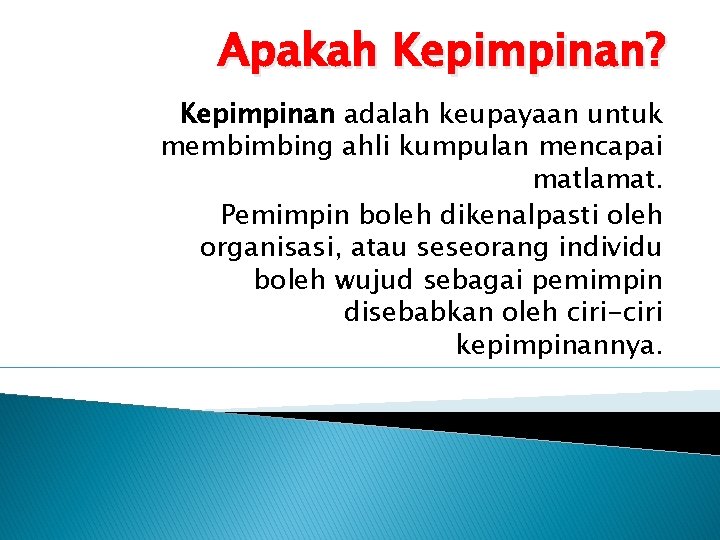 Apakah Kepimpinan?

Kepimpinan adalah keupayaan untuk membimbing ahli kumpulan mencapai matlamat.

Pemimpin boleh dikenalpasti oleh organisasi, atau seseorang individu boleh wujud sebagai pemimpin disebabkan oleh ciri-ciri kepimpinannya.